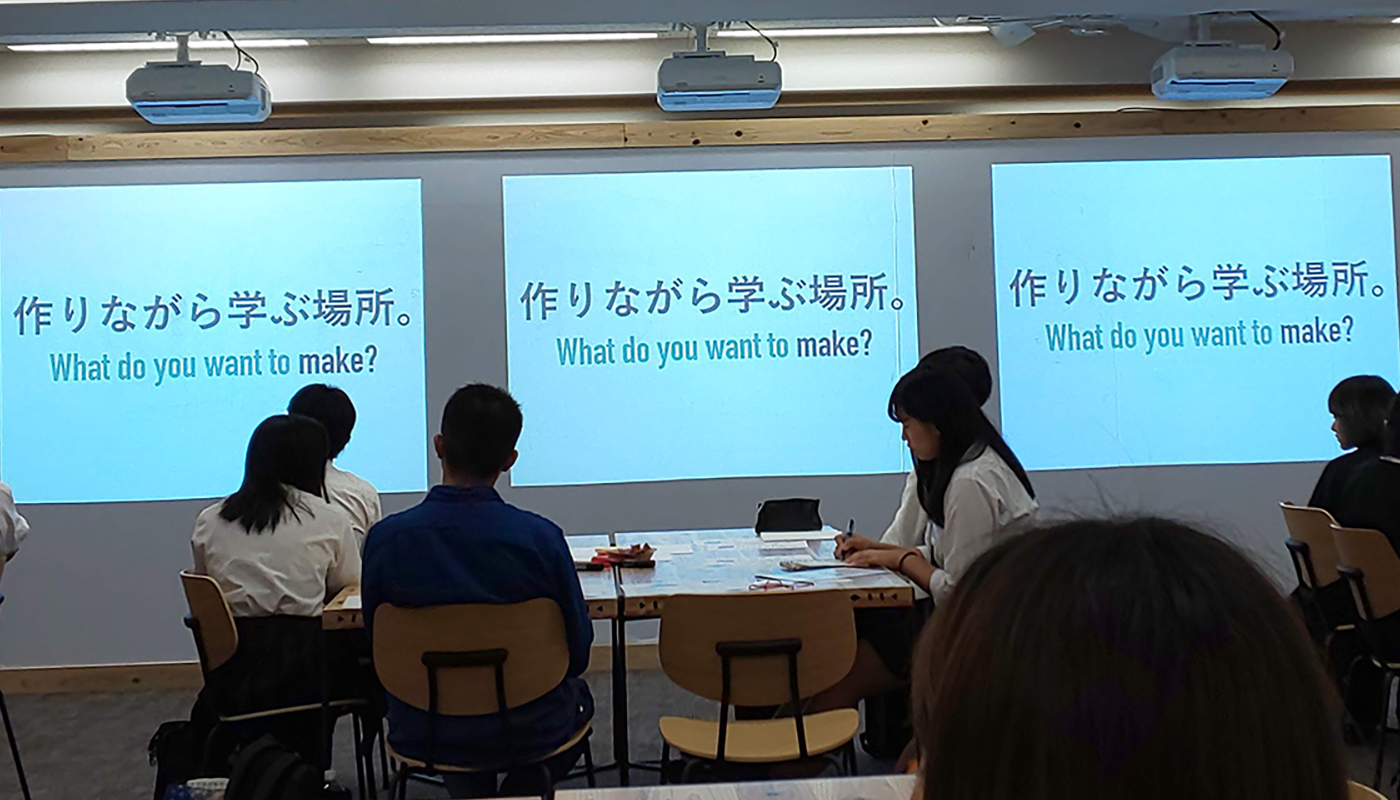 作りながら学ぶ場所。
What do you want to make?

作りながら学ぶ場所。
What do you want to make?

作りながら学ぶ場所。
What do you want to make?